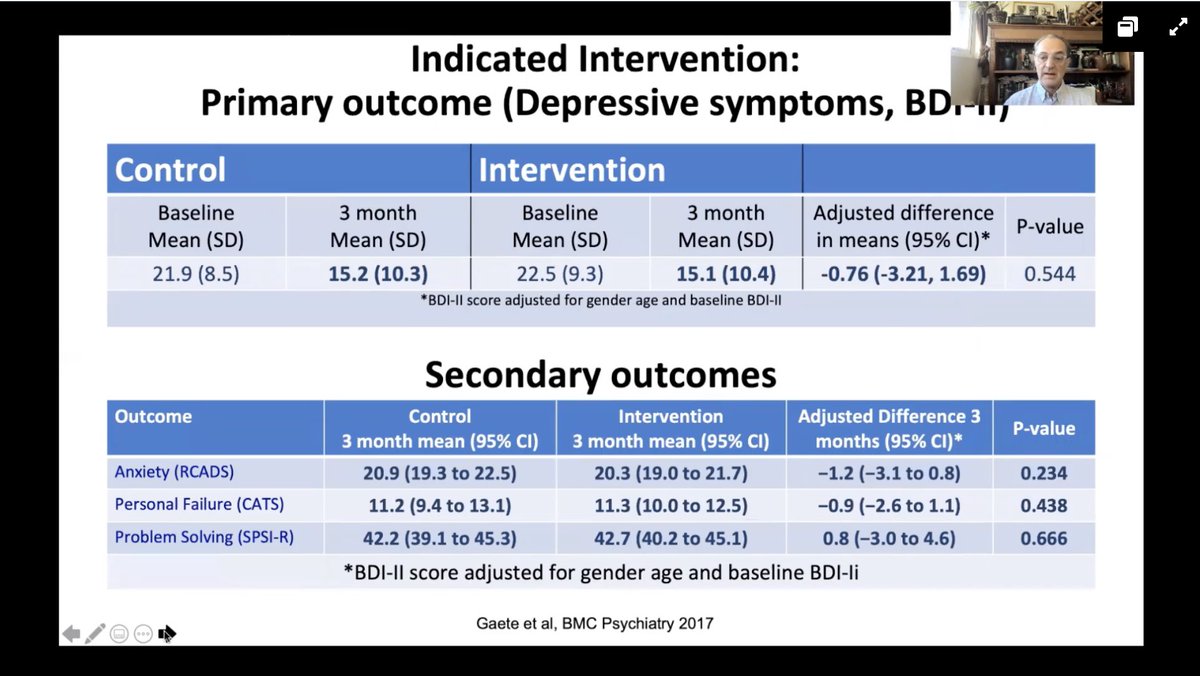 Indicated Intervention:
Primary outcome (Depressive symptoms, BDI-II)

| Control | | Intervention | | | |
|---|---|---|---|---|---|
| Baseline Mean (SD) | 3 month Mean (SD) | Baseline Mean (SD) | 3 month Mean (SD) | Adjusted difference in means (95% CI)* | P-value |
| 21.9 (8.5) | 15.2 (10.3) | 22.5 (9.3) | 15.1 (10.4) | -0.76 (-3.21, 1.69) | 0.544 |

*BDI-II score adjusted for gender age and baseline BDI-II

Secondary outcomes

| Outcome | Control 3 month mean (95% CI) | Intervention 3 month mean (95% CI) | Adjusted Difference 3 months (95% CI)* | P-value |
|---|---|---|---|---|
| Anxiety (RCADS) | 20.9 (19.3 to 22.5) | 20.3 (19.0 to 21.7) | −1.2 (−3.1 to 0.8) | 0.234 |
| Personal Failure (CATS) | 11.2 (9.4 to 13.1) | 11.3 (10.0 to 12.5) | −0.9 (−2.6 to 1.1) | 0.438 |
| Problem Solving (SPSI-R) | 42.2 (39.1 to 45.3) | 42.7 (40.2 to 45.1) | 0.8 (−3.0 to 4.6) | 0.666 |

*BDI-II score adjusted for gender age and baseline BDI-Ii

Gaete et al, BMC Psychiatry 2017